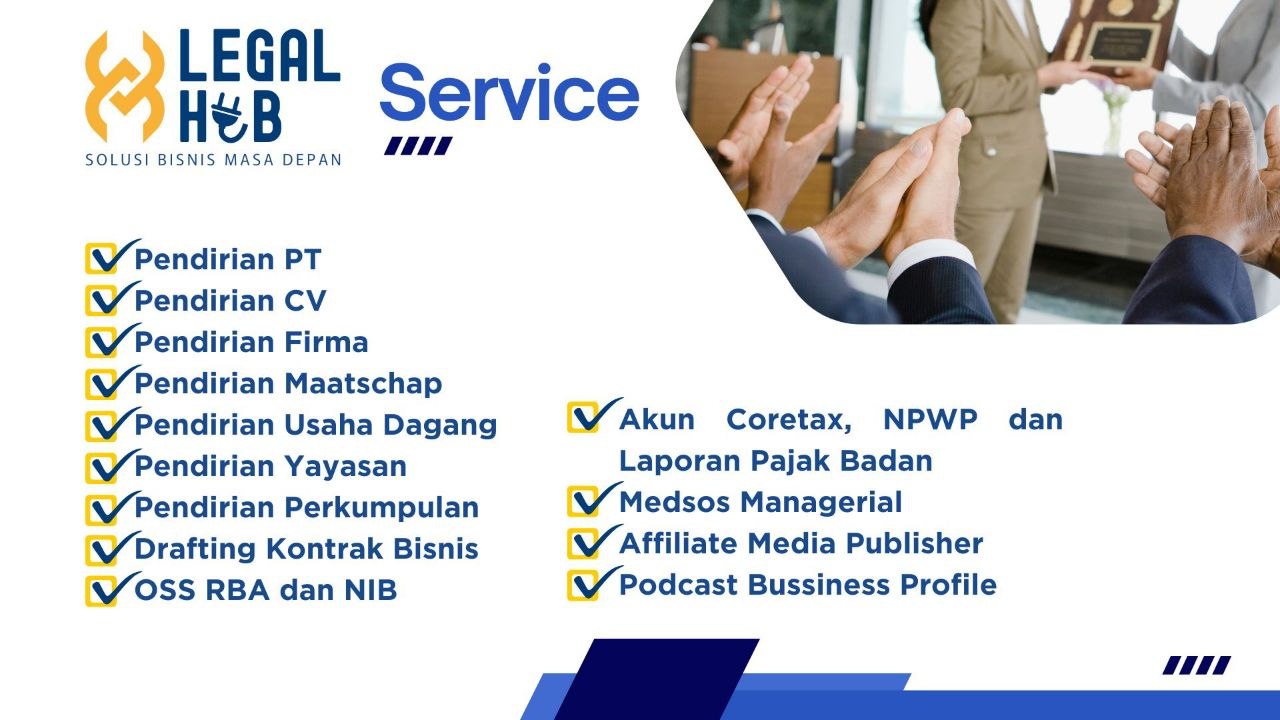 LEGAL HUB
SOLUSI BISNIS MASA DEPAN

Service

Pendirian PT
Pendirian CV
Pendirian Firma
Pendirian Maatschap
Pendirian Usaha Dagang
Pendirian Yayasan
Pendirian Perkumpulan
Drafting Kontrak Bisnis
OSS RBA dan NIB

Akun Coretax, NPWP dan Laporan Pajak Badan
Medsos Managerial
Affiliate Media Publisher
Podcast Bussiness Profile